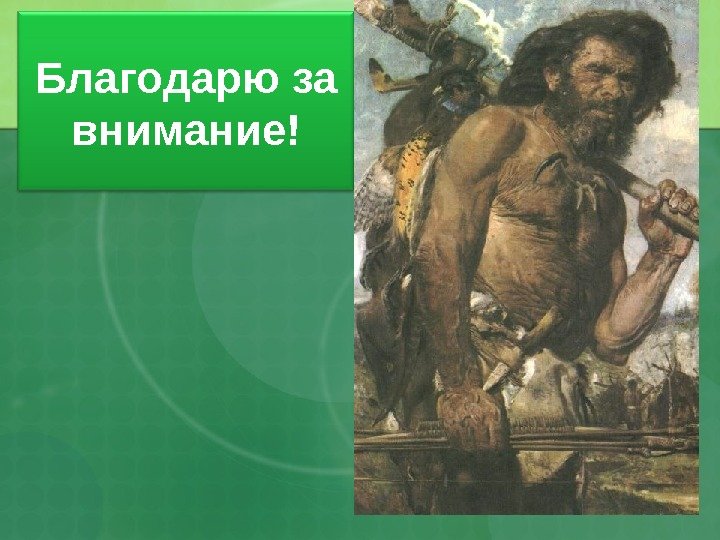 Благодарю за внимание!